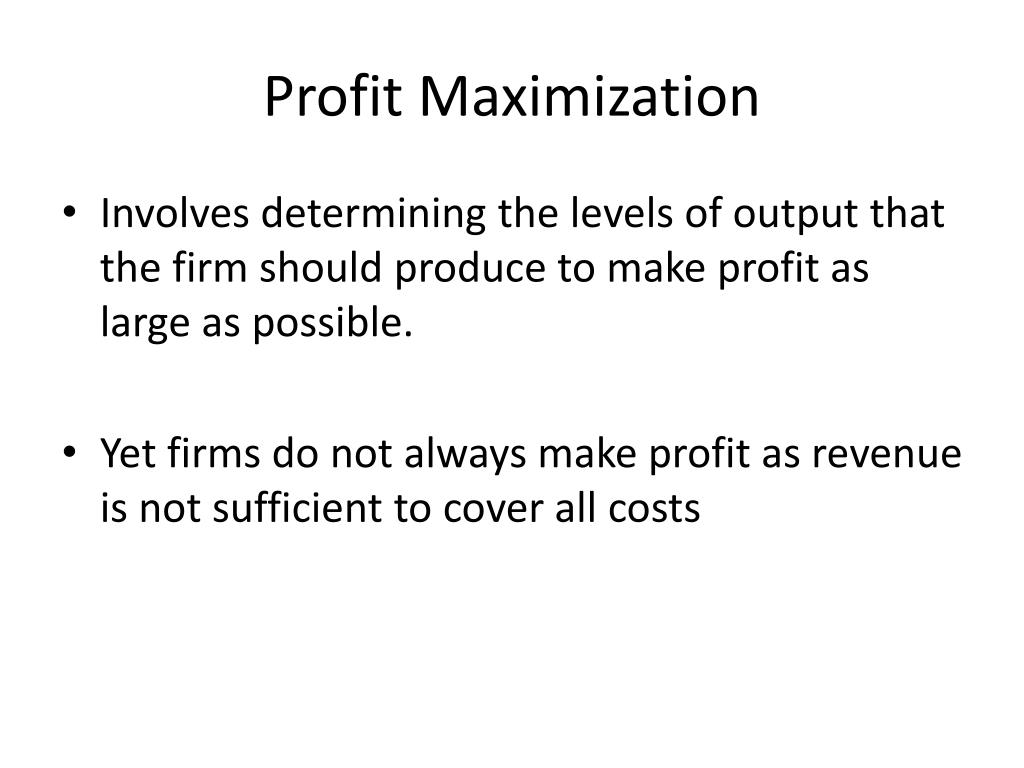 Profit Maximization

• Involves determining the levels of output that the firm should produce to make profit as large as possible.

• Yet firms do not always make profit as revenue is not sufficient to cover all costs